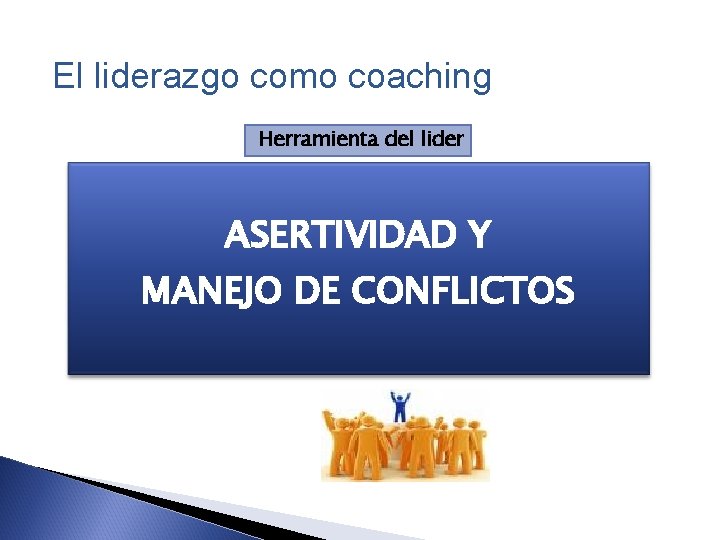 El liderazgo como coaching

Herramienta del lider

ASERTIVIDAD Y
MANEJO DE CONFLICTOS